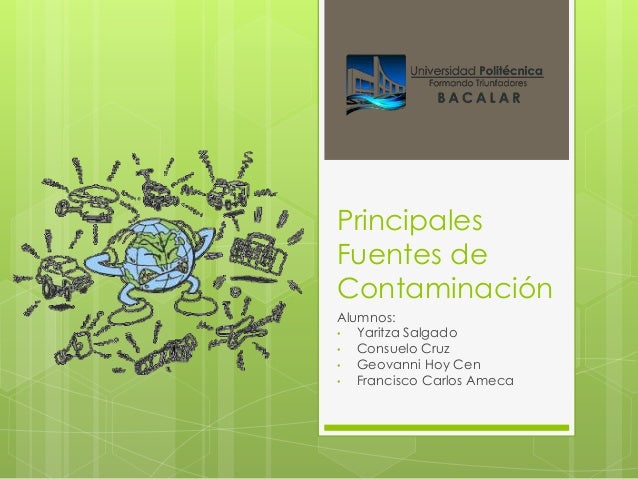 Universidad Politécnica
Formando Triunfadores
BACALAR

Principales Fuentes de Contaminación

Alumnos:
• Yaritza Salgado
• Consuelo Cruz
• Geovanni Hoy Cen
• Francisco Carlos Ameca